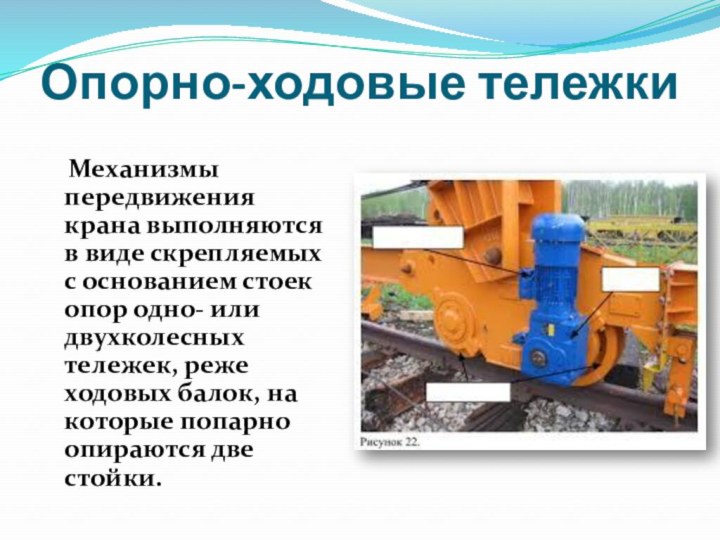 Опорно-ходовые тележки

Механизмы передвижения крана выполняются в виде скрепляемых с основанием стоек опор одно- или двухколесных тележек, реже ходовых балок, на которые попарно опираются две стойки.

Рисунок 22.